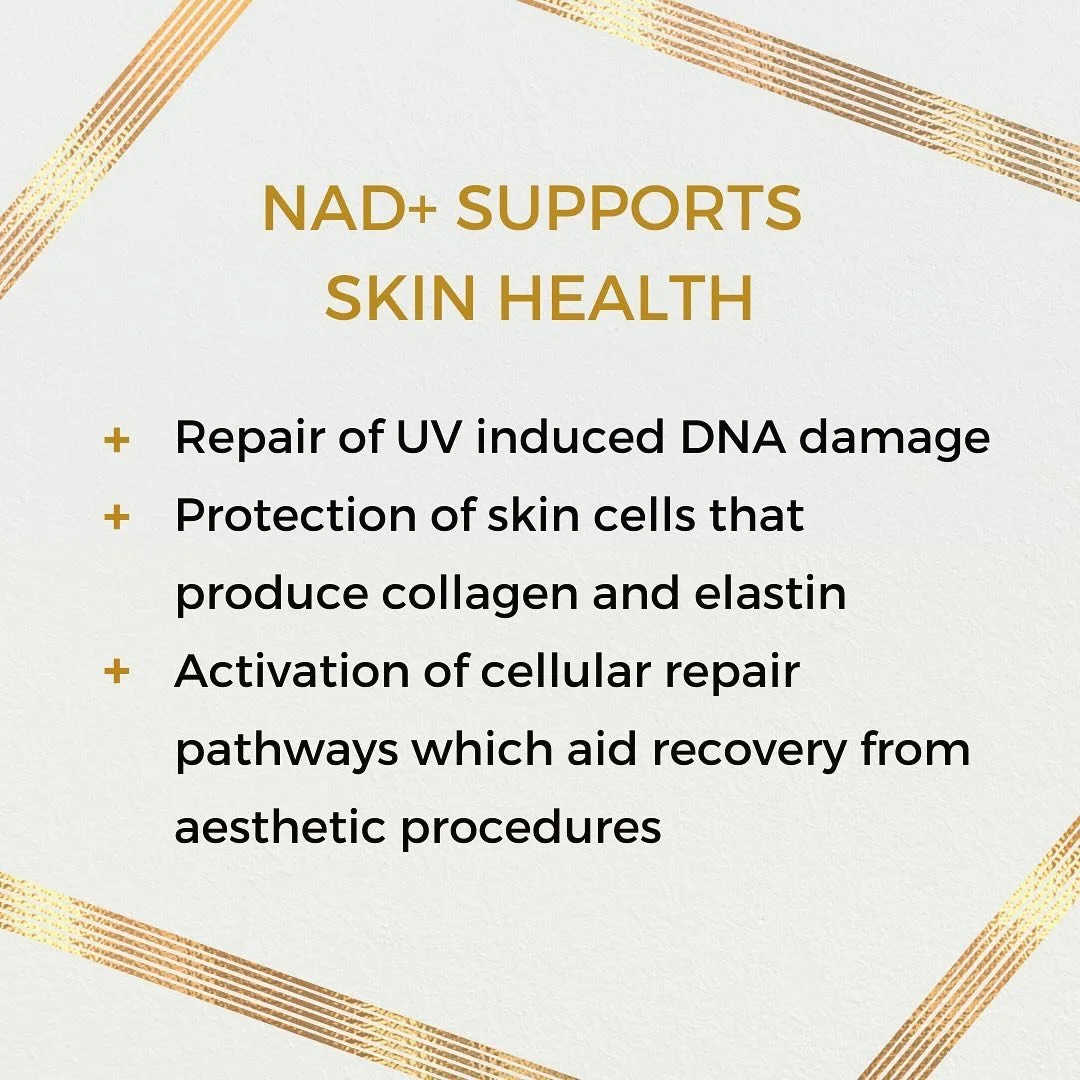 NAD+ SUPPORTS SKIN HEALTH

+ Repair of UV induced DNA damage
+ Protection of skin cells that produce collagen and elastin
+ Activation of cellular repair pathways which aid recovery from aesthetic procedures